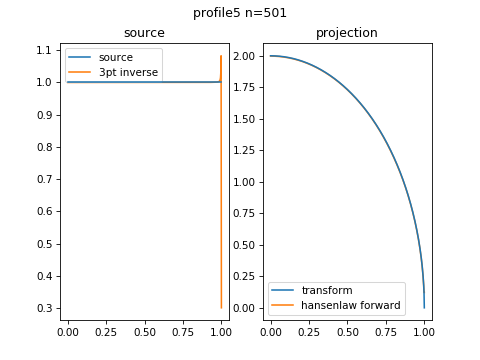 profile5 n=501

source

source
3pt inverse

1.1
1.0
0.9
0.8
0.7
0.6
0.5
0.4
0.3

0.00 0.25 0.50 0.75 1.00

projection

2.00
1.75
1.50
1.25
1.00
0.75
0.50
0.25
0.00

transform
hansenlaw forward

0.00 0.25 0.50 0.75 1.00